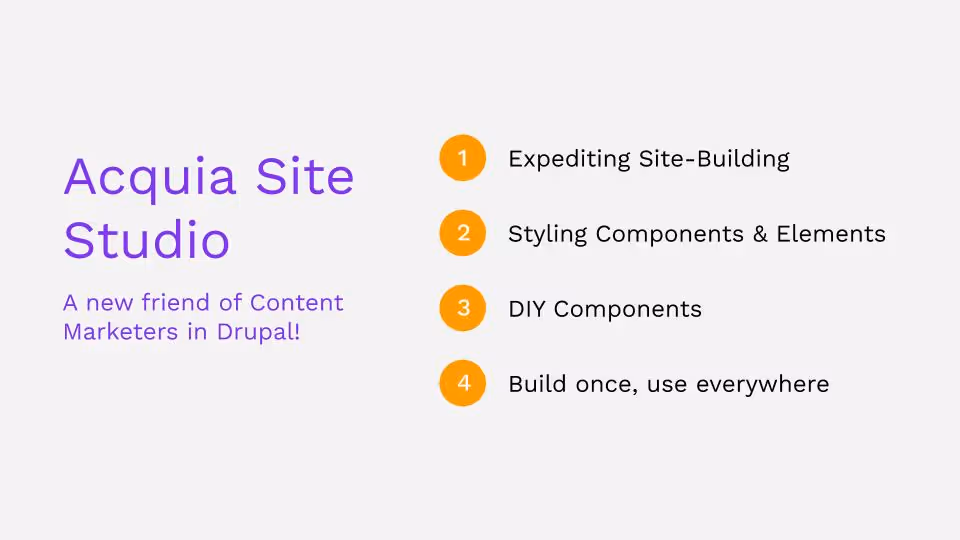 Acquia Site Studio

A new friend of Content Marketers in Drupal!

1 Expediting Site-Building

2 Styling Components & Elements

3 DIY Components

4 Build once, use everywhere